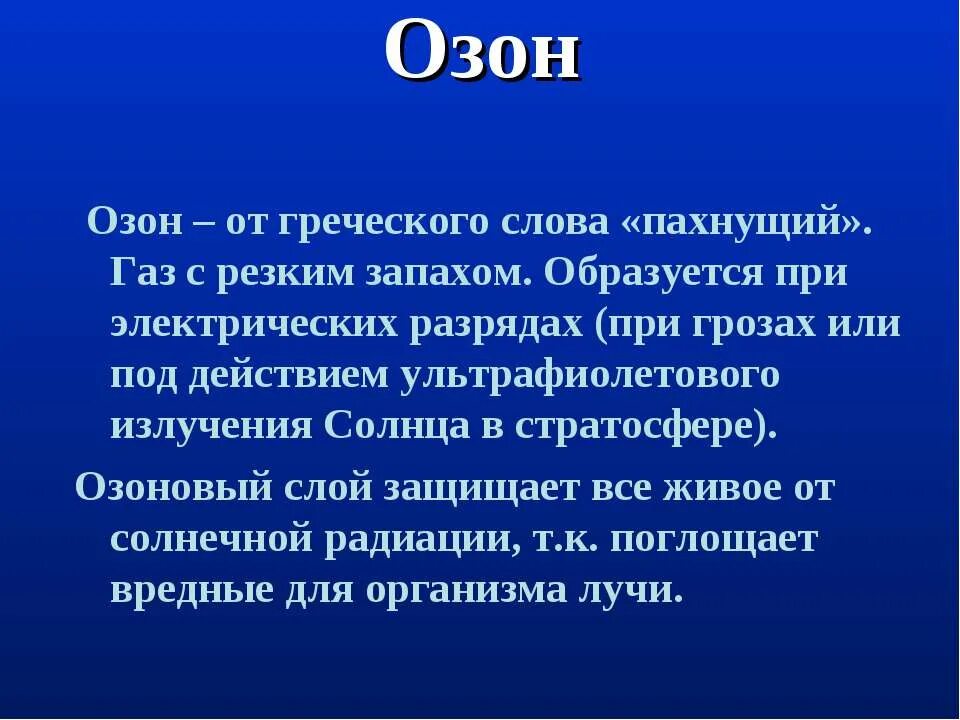 Озон

Озон – от греческого слова «пахнущий». Газ с резким запахом. Образуется при электрических разрядах (при грозах или под действием ультрафиолетового излучения Солнца в стратосфере).

Озоновый слой защищает все живое от солнечной радиации, т.к. поглощает вредные для организма лучи.